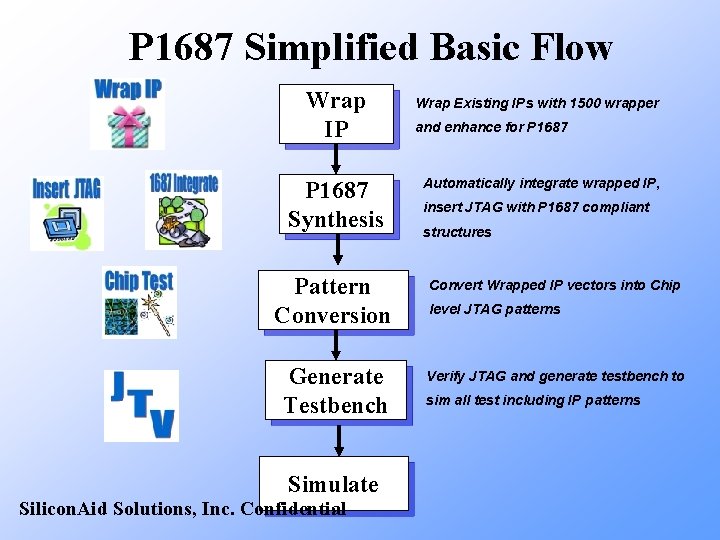 P1687 Simplified Basic Flow

Wrap IP

Wrap IP

Wrap Existing IPs with 1500 wrapper and enhance for P1687

Insert JTAG

1687 Integrate

P1687 Synthesis

Automatically integrate wrapped IP, insert JTAG with P1687 compliant structures

Chip Test

Pattern Conversion

Convert Wrapped IP vectors into Chip level JTAG patterns

JTV

Generate Testbench

Verify JTAG and generate testbench to sim all test including IP patterns

Simulate

SiliconAid Solutions, Inc. Confidential